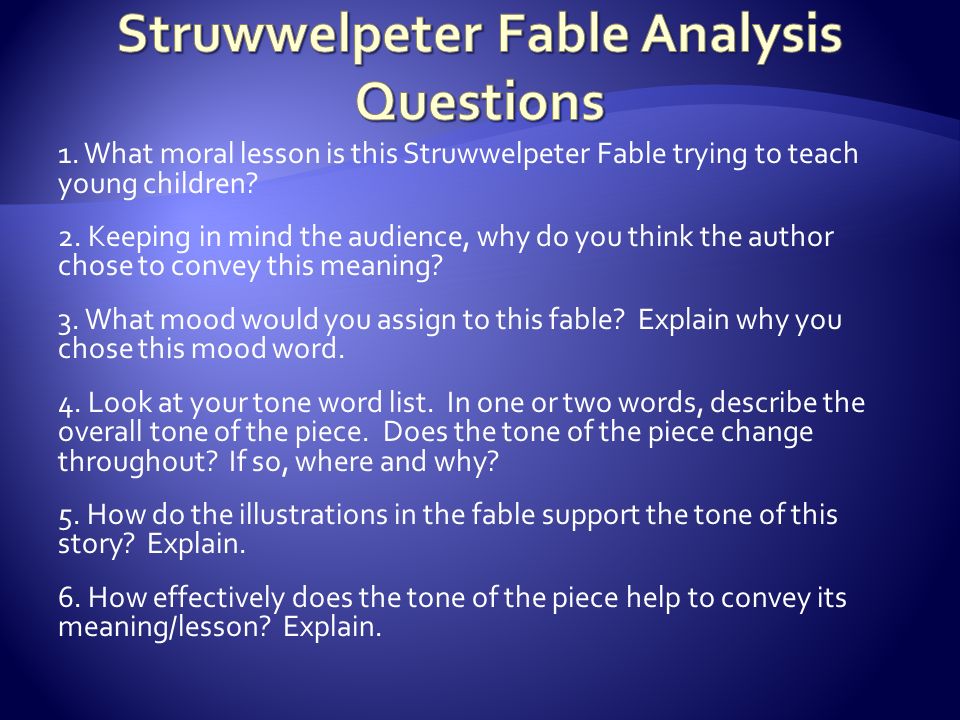 Struwwelpeter Fable Analysis Questions

1. What moral lesson is this Struwwelpeter Fable trying to teach young children?

2. Keeping in mind the audience, why do you think the author chose to convey this meaning?

3. What mood would you assign to this fable? Explain why you chose this mood word.

4. Look at your tone word list. In one or two words, describe the overall tone of the piece. Does the tone of the piece change throughout? If so, where and why?

5. How do the illustrations in the fable support the tone of this story? Explain.

6. How effectively does the tone of the piece help to convey its meaning/lesson? Explain.